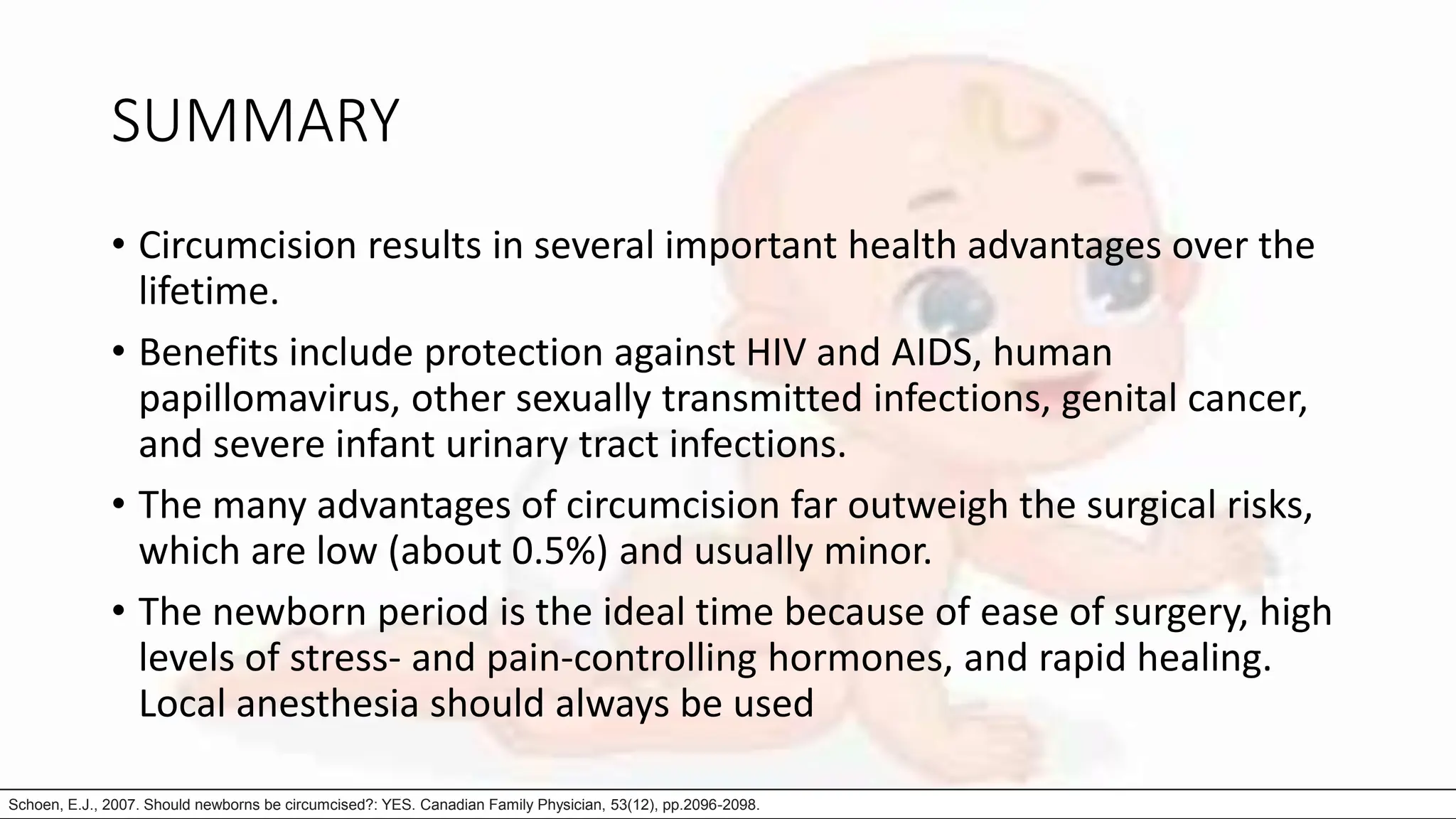 SUMMARY

• Circumcision results in several important health advantages over the lifetime.

• Benefits include protection against HIV and AIDS, human papillomavirus, other sexually transmitted infections, genital cancer, and severe infant urinary tract infections.

• The many advantages of circumcision far outweigh the surgical risks, which are low (about 0.5%) and usually minor.

• The newborn period is the ideal time because of ease of surgery, high levels of stress- and pain-controlling hormones, and rapid healing. Local anesthesia should always be used

Schoen, E.J., 2007. Should newborns be circumcised?: YES. Canadian Family Physician, 53(12), pp.2096-2098.